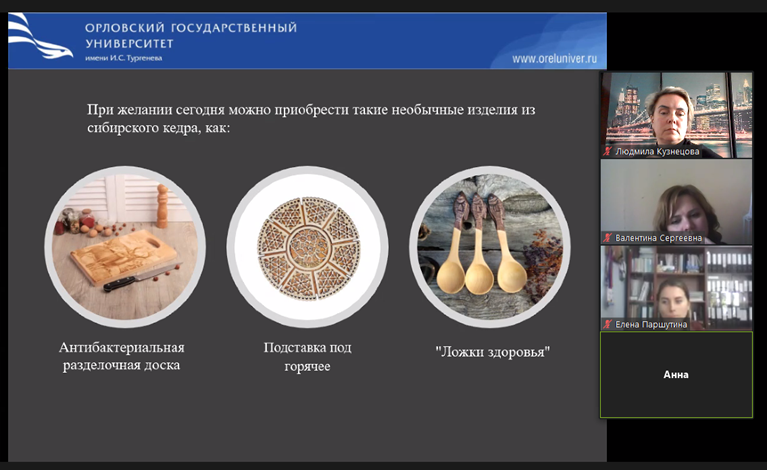 ОРЛОВСКИЙ ГОСУДАРСТВЕННЫЙ УНИВЕРСИТЕТ
имени И.С. Тургенева

www.oreluniver.ru

При желании сегодня можно приобрести такие необычные изделия из сибирского кедра, как:

Антибактериальная разделочная доска

Подставка под горячее

"Ложки здоровья"

Людмила Кузнецова

Валентина Сергеевна

Елена Паршутина

Анна